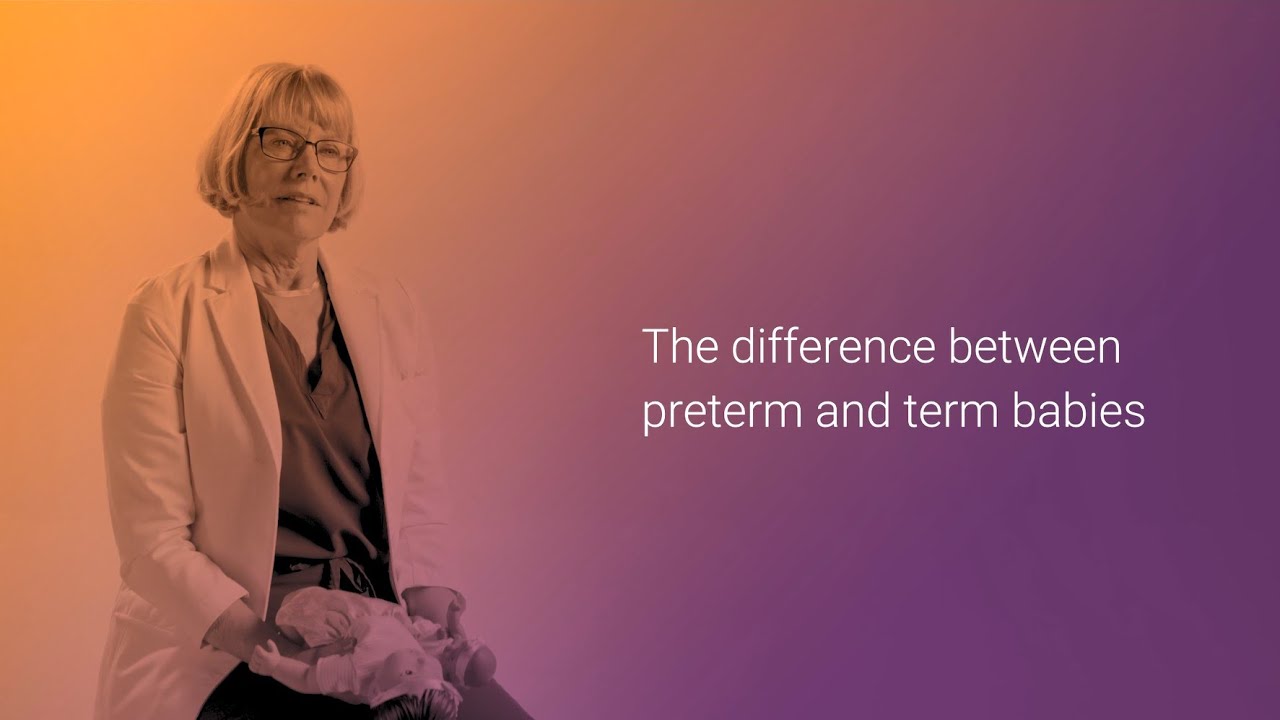 The difference between preterm and term babies